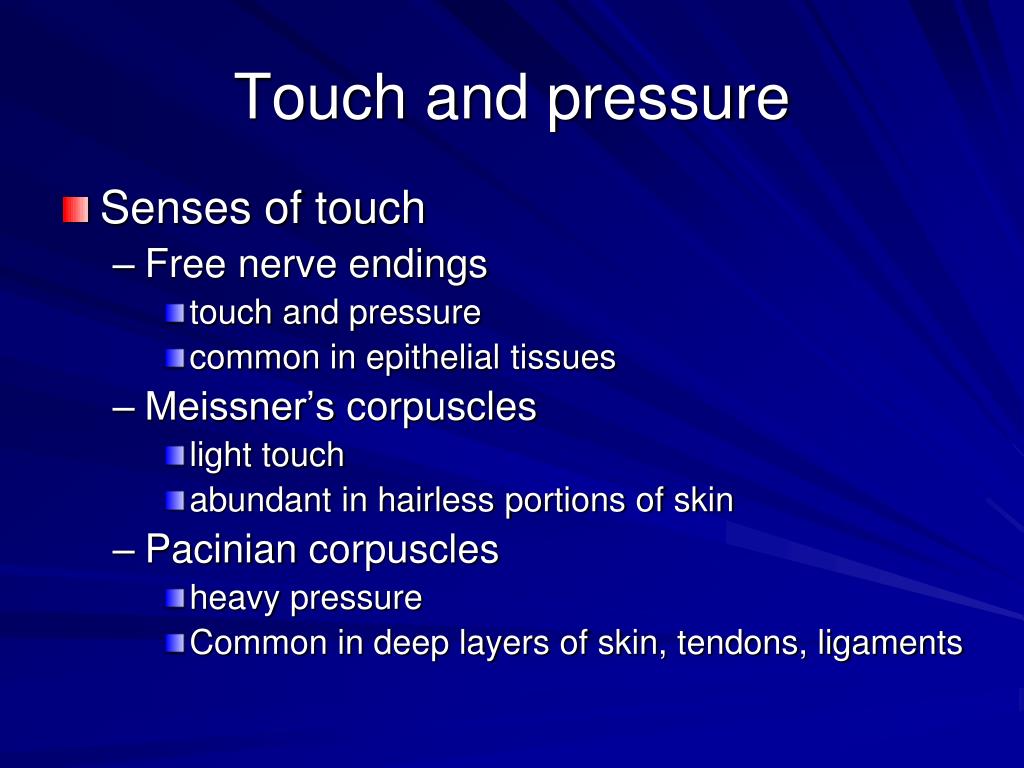 Touch and pressure

Senses of touch
– Free nerve endings
touch and pressure
common in epithelial tissues
– Meissner's corpuscles
light touch
abundant in hairless portions of skin
– Pacinian corpuscles
heavy pressure
Common in deep layers of skin, tendons, ligaments